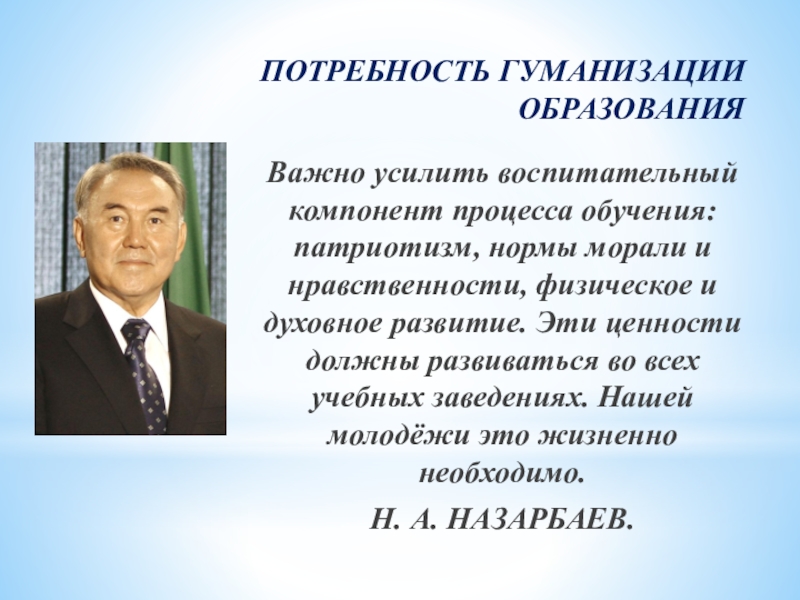 ПОТРЕБНОСТЬ ГУМАНИЗАЦИИ ОБРАЗОВАНИЯ

Важно усилить воспитательный компонент процесса обучения: патриотизм, нормы морали и нравственности, физическое и духовное развитие. Эти ценности должны развиваться во всех учебных заведениях. Нашей молодёжи это жизненно необходимо.

Н. А. НАЗАРБАЕВ.